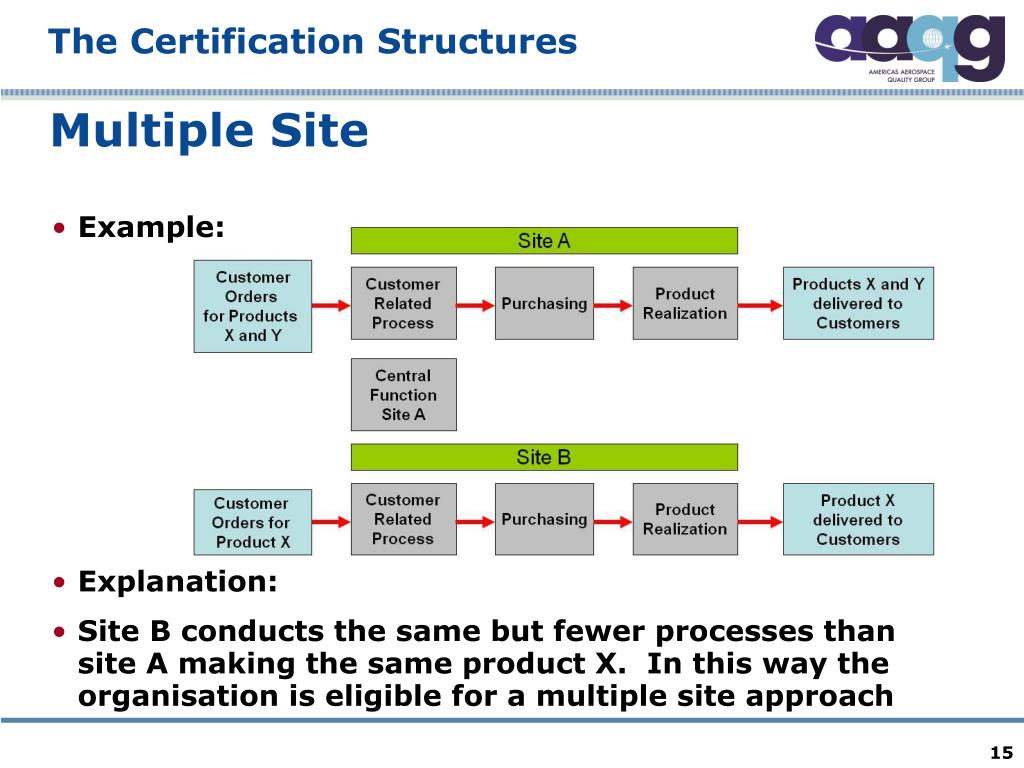 The Certification Structures

aaqg
AMERICAS AEROSPACE QUALITY GROUP

Multiple Site

• Example:

Site A

Customer Orders for Products X and Y

Customer Related Process

Purchasing

Product Realization

Products X and Y delivered to Customers

Central Function Site A

Site B

Customer Orders for Product X

Customer Related Process

Purchasing

Product Realization

Product X delivered to Customers

• Explanation:

• Site B conducts the same but fewer processes than site A making the same product X. In this way the organisation is eligible for a multiple site approach

15